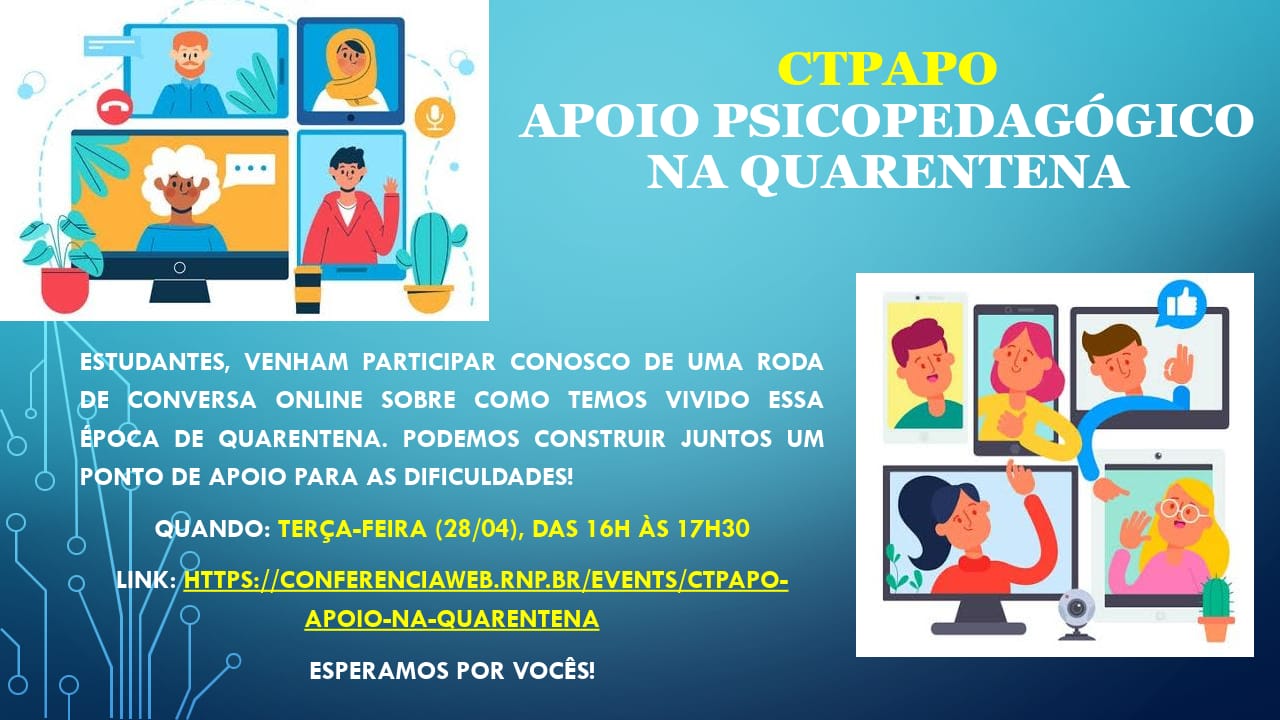 CTPAPO
APOIO PSICOPEDAGÓGICO NA QUARENTENA

ESTUDANTES, VENHAM PARTICIPAR CONOSCO DE UMA RODA DE CONVERSA ONLINE SOBRE COMO TEMOS VIVIDO ESSA ÉPOCA DE QUARENTENA. PODEMOS CONSTRUIR JUNTOS UM PONTO DE APOIO PARA AS DIFICULDADES!

QUANDO: TERÇA-FEIRA (28/04), DAS 16H ÀS 17H30

LINK: HTTPS://CONFERENCIAWEB.RNP.BR/EVENTS/CTPAPO-APOIO-NA-QUARENTENA

ESPERAMOS POR VOCÊS!